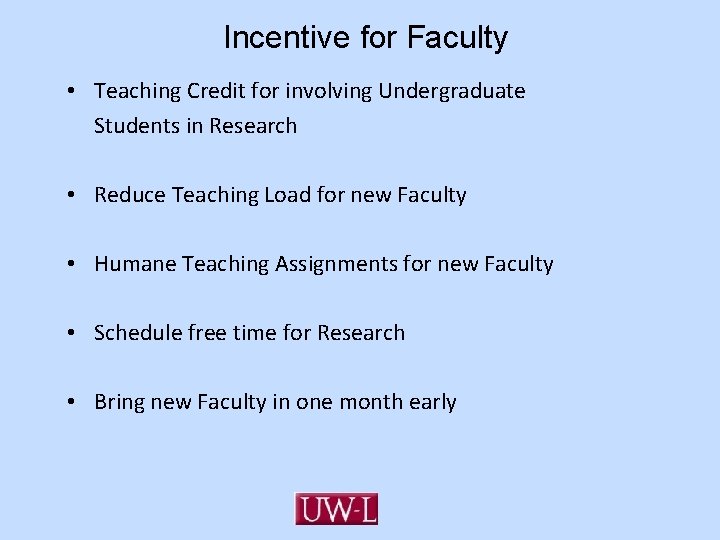 Incentive for Faculty

• Teaching Credit for involving Undergraduate Students in Research

• Reduce Teaching Load for new Faculty

• Humane Teaching Assignments for new Faculty

• Schedule free time for Research

• Bring new Faculty in one month early

UW-L